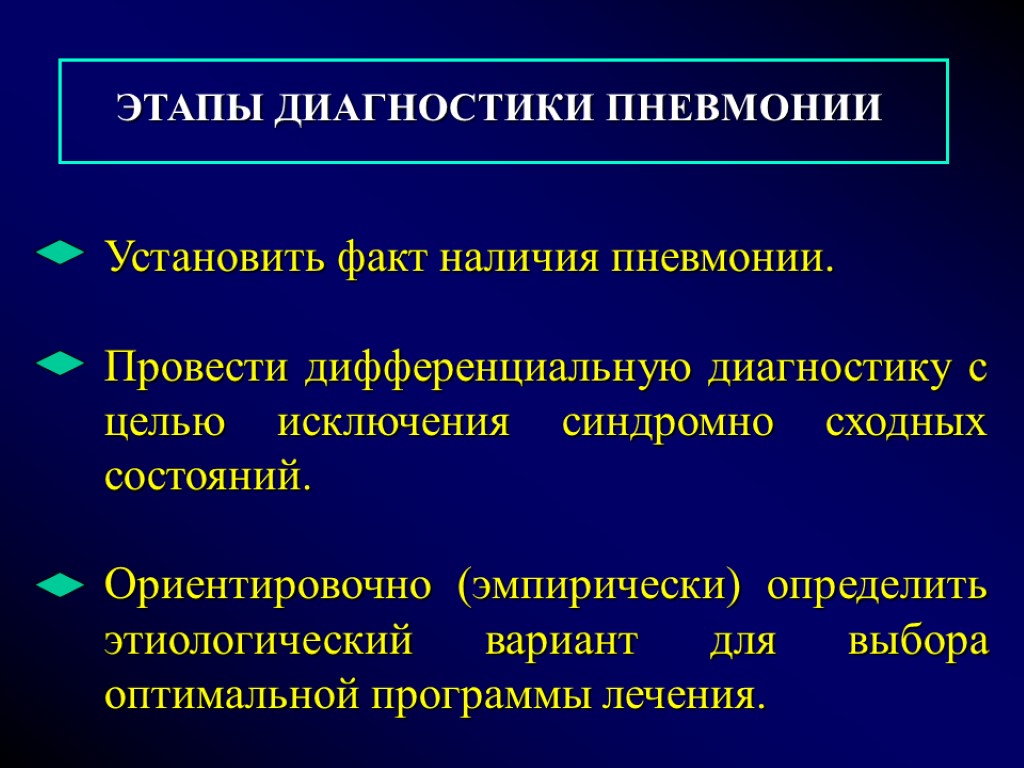 ЭТАПЫ ДИАГНОСТИКИ ПНЕВМОНИИ

Установить факт наличия пневмонии.

Провести дифференциальную диагностику с целью исключения синдромно сходных состояний.

Ориентировочно (эмпирически) определить этиологический вариант для выбора оптимальной программы лечения.